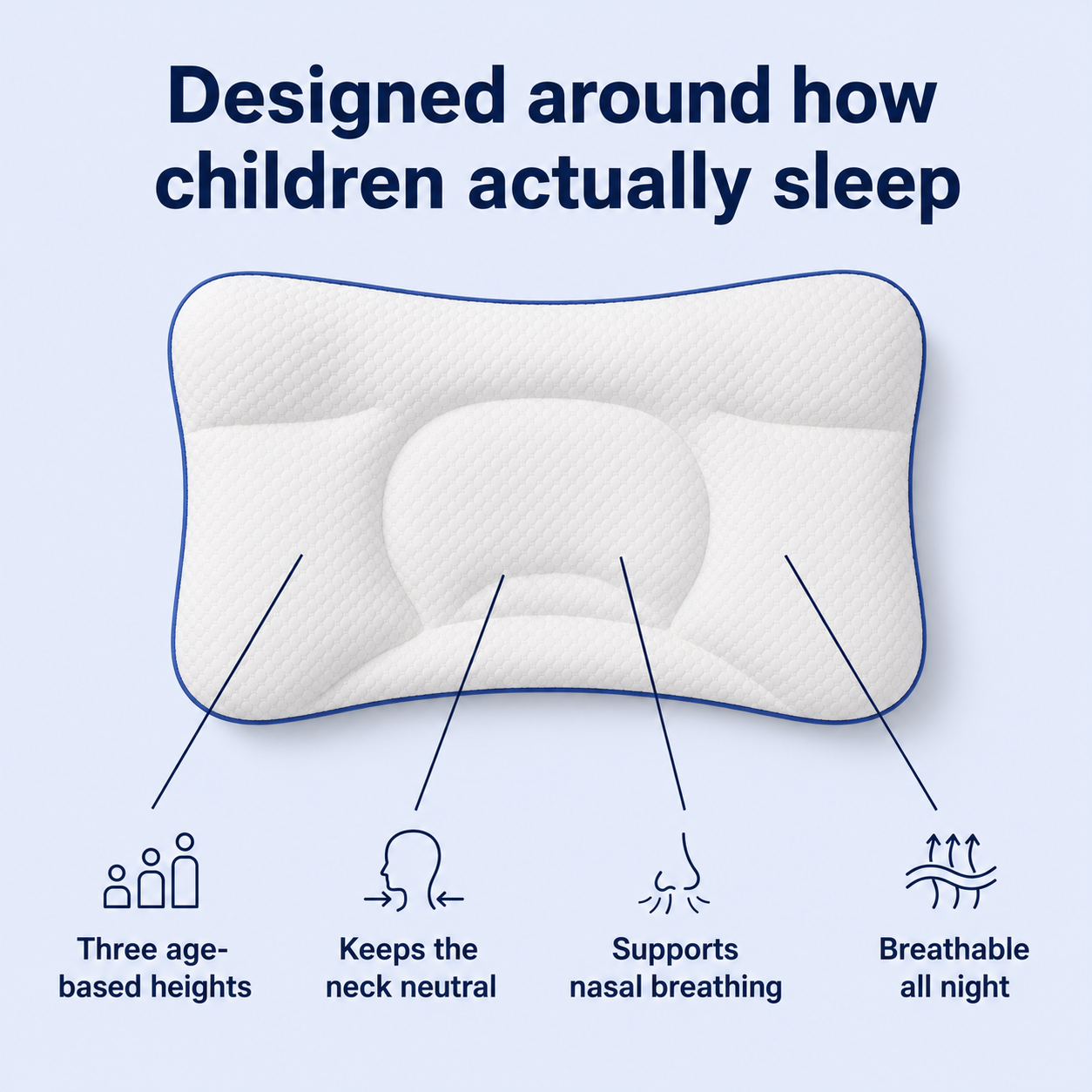 Designed around how children actually sleep

Three age-based heights

Keeps the neck neutral

Supports nasal breathing

Breathable all night